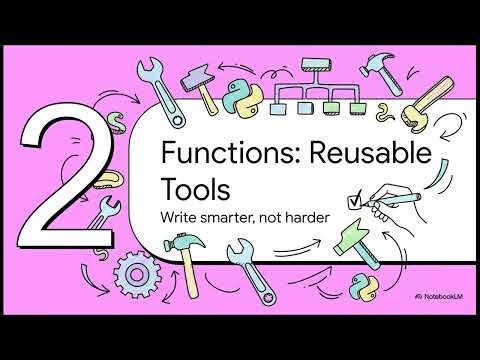 2

Functions: Reusable Tools

Write smarter, not harder

NotebookLM